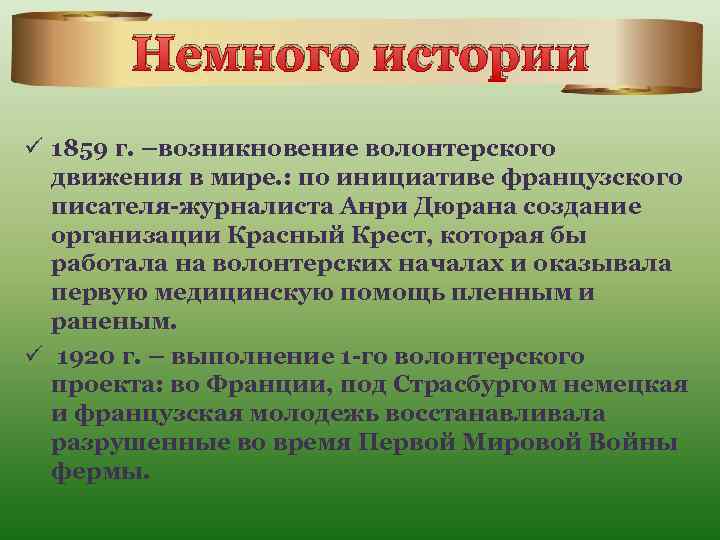 Немного истории

✓ 1859 г. –возникновение волонтерского движения в мире.: по инициативе французского писателя-журналиста Анри Дюрана создание организации Красный Крест, которая бы работала на волонтерских началах и оказывала первую медицинскую помощь пленным и раненым.

✓ 1920 г. – выполнение 1-го волонтерского проекта: во Франции, под Страсбургом немецкая и французская молодежь восстанавливала разрушенные во время Первой Мировой Войны фермы.